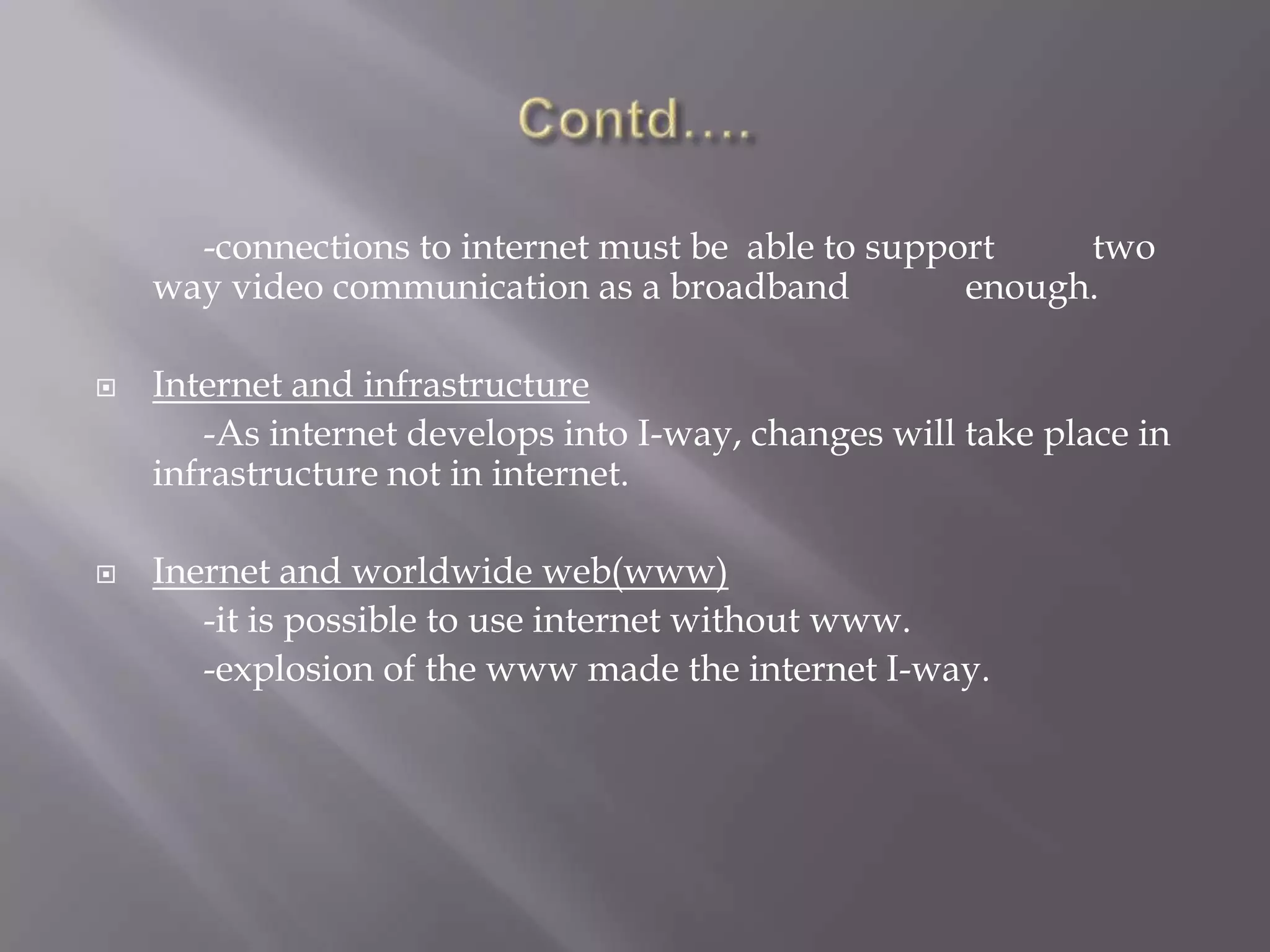 Contd….

-connections to internet must be able to support two way video communication as a broadband enough.

Internet and infrastructure

-As internet develops into I-way, changes will take place in infrastructure not in internet.

Inernet and worldwide web(www)

-it is possible to use internet without www.

-explosion of the www made the internet I-way.